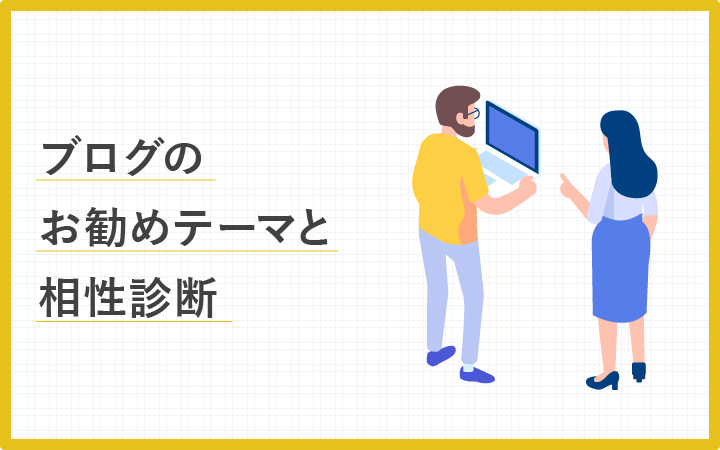 ブログの
お勧めテーマと
相性診断